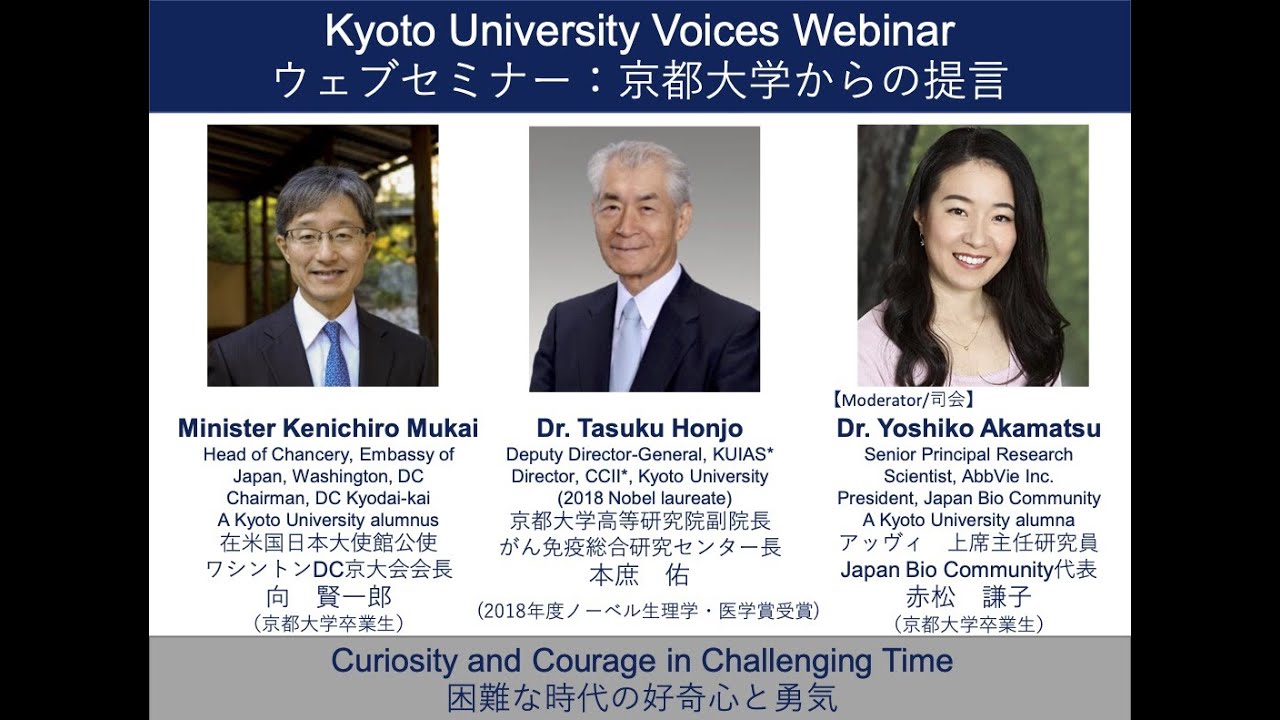 Kyoto University Voices Webinar
ウェブセミナー：京都大学からの提言

Minister Kenichiro Mukai
Head of Chancery, Embassy of Japan, Washington, DC
Chairman, DC Kyodai-kai
A Kyoto University alumnus
在米国日本大使館公使
ワシントンDC京大会会長
向　賢一郎
（京都大学卒業生）

Dr. Tasuku Honjo
Deputy Director-General, KUIAS*
Director, CCII*, Kyoto University
(2018 Nobel laureate)
京都大学高等研究院副院長
がん免疫総合研究センター長
本庶　佑
（2018年度ノーベル生理学・医学賞受賞）

【Moderator/司会】
Dr. Yoshiko Akamatsu
Senior Principal Research Scientist, AbbVie Inc.
President, Japan Bio Community
A Kyoto University alumna
アッヴィ　上席主任研究員
Japan Bio Community代表
赤松　謙子
（京都大学卒業生）

Curiosity and Courage in Challenging Time
困難な時代の好奇心と勇気